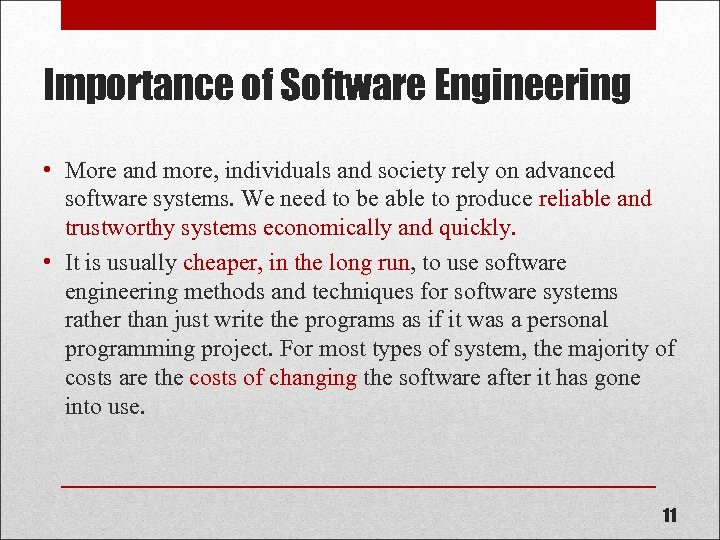 Importance of Software Engineering

• More and more, individuals and society rely on advanced software systems. We need to be able to produce reliable and trustworthy systems economically and quickly.

• It is usually cheaper, in the long run, to use software engineering methods and techniques for software systems rather than just write the programs as if it was a personal programming project. For most types of system, the majority of costs are the costs of changing the software after it has gone into use.

11